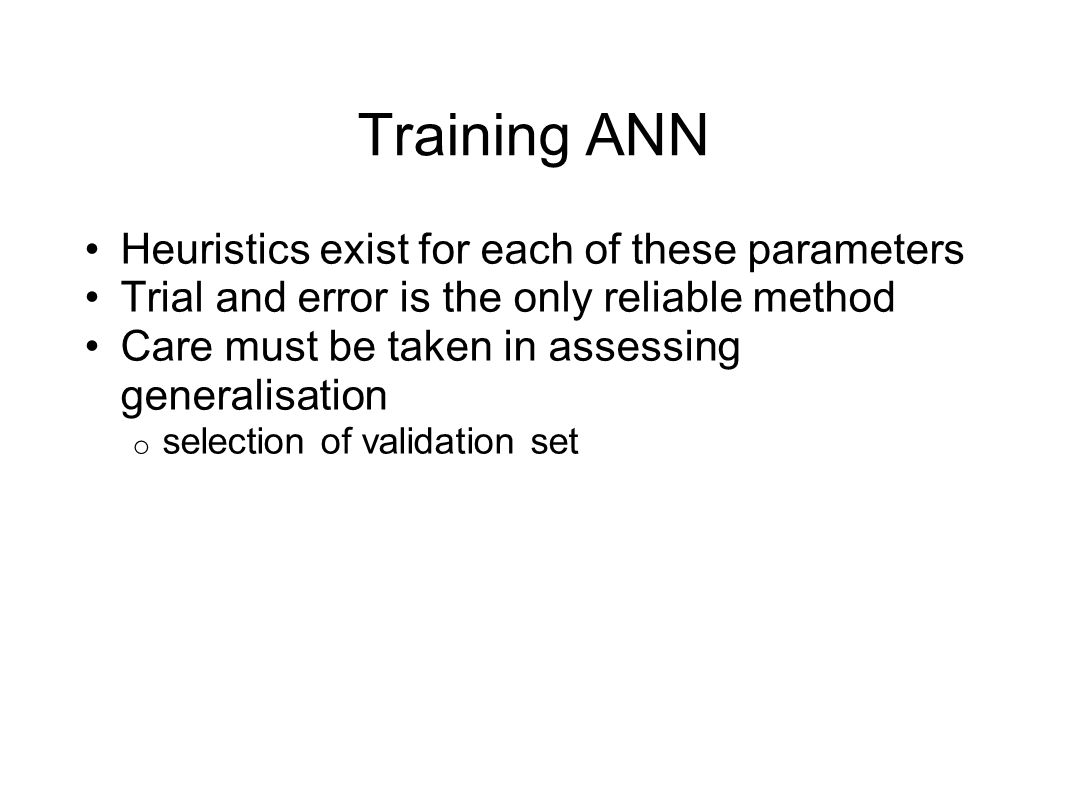 Training ANN

• Heuristics exist for each of these parameters
• Trial and error is the only reliable method
• Care must be taken in assessing generalisation
  o selection of validation set